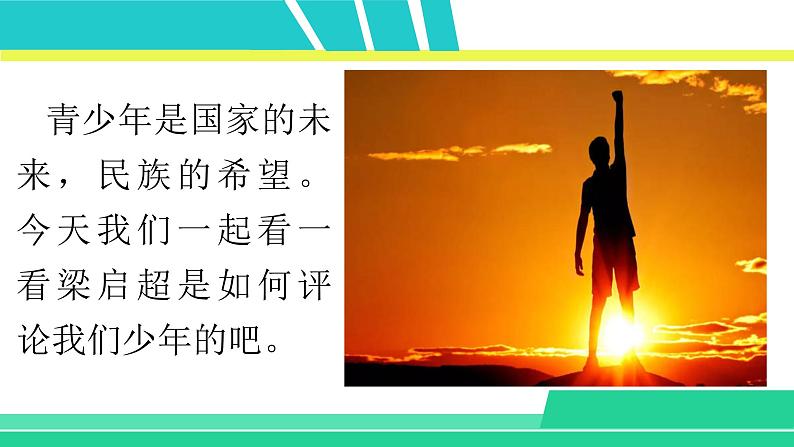 青少年是国家的未来，民族的希望。今天我们一起看一看梁启超是如何评论我们少年的吧。